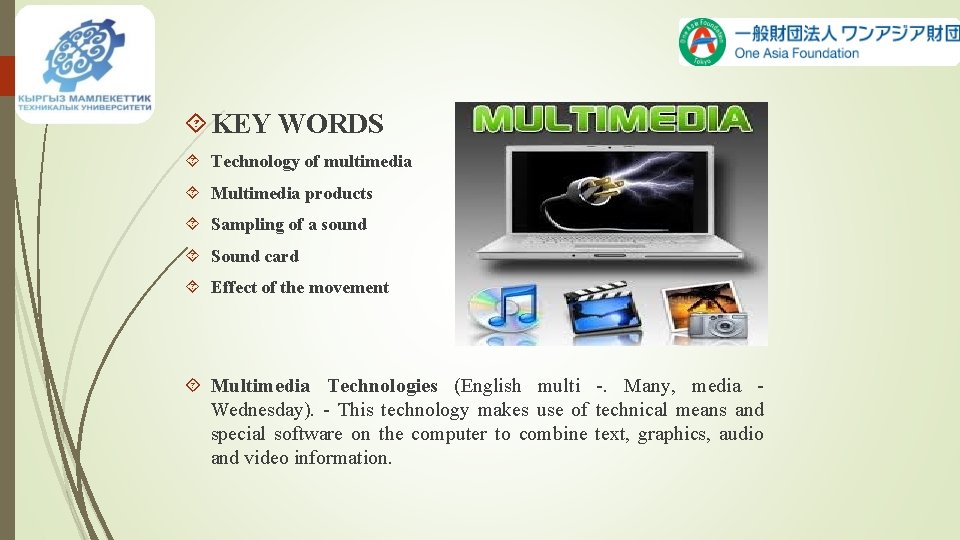 КЫРГЫЗ МАМЛЕКЕТТИК ТЕХНИКАЛЫК УНИВЕРСИТЕТИ

One Asia Foundation Tokyo
一般財団法人 ワンアジア財団
One Asia Foundation

KEY WORDS

Technology of multimedia

Multimedia products

Sampling of a sound

Sound card

Effect of the movement

MULTIMEDIA

Multimedia Technologies (English multi -. Many, media - Wednesday). - This technology makes use of technical means and special software on the computer to combine text, graphics, audio and video information.